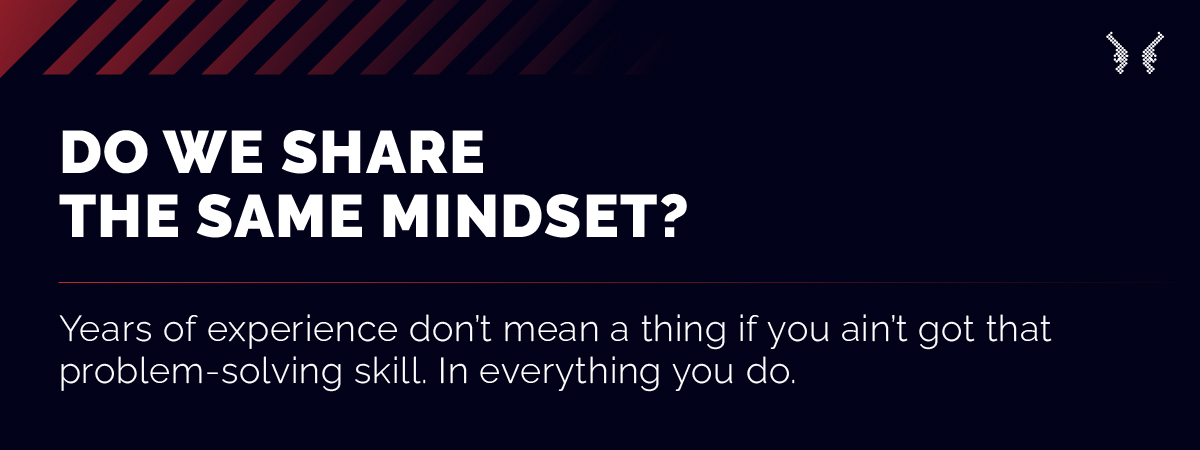 DO WE SHARE THE SAME MINDSET?

Years of experience don't mean a thing if you ain't got that problem-solving skill. In everything you do.